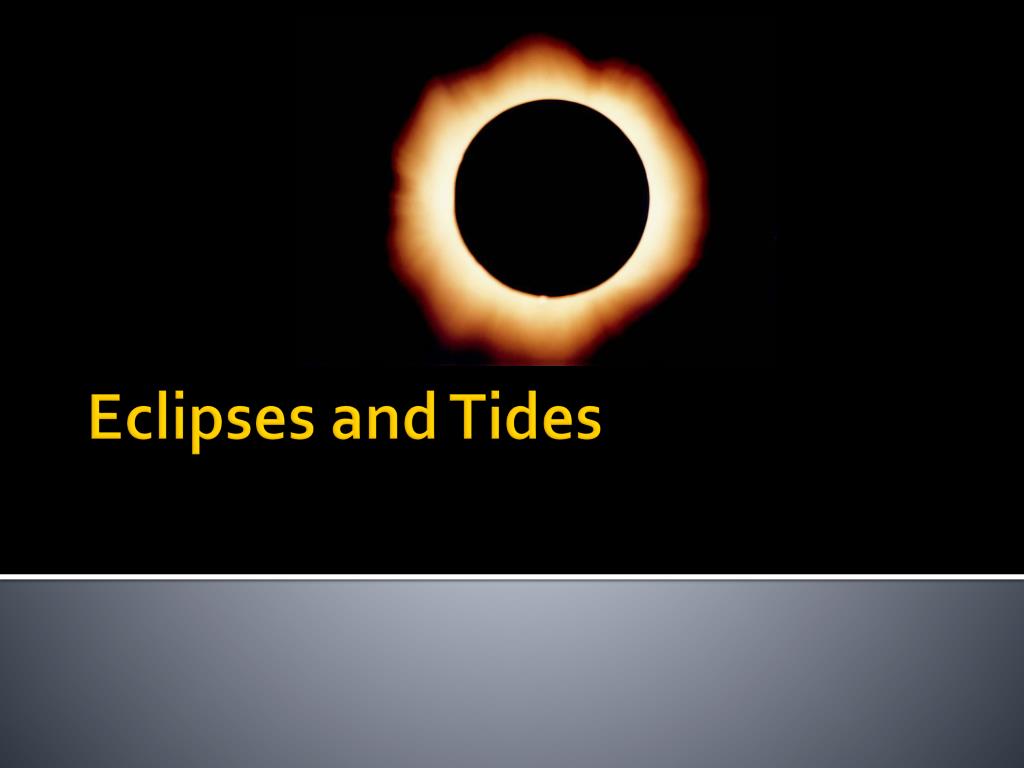 Eclipses and Tides